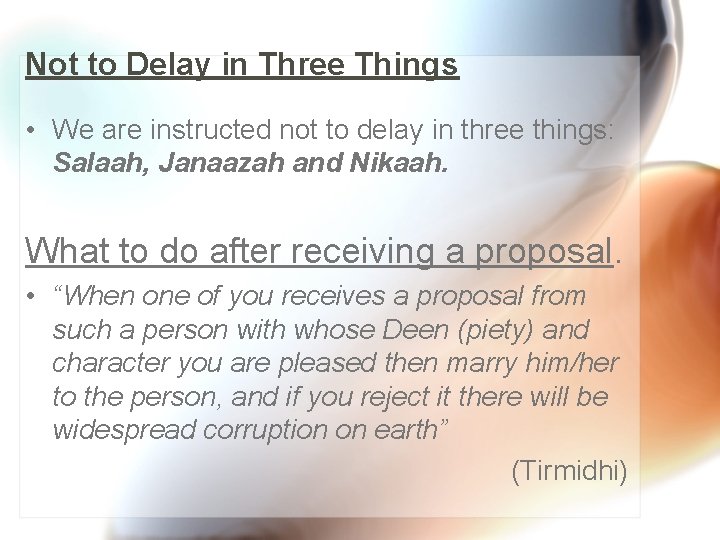 Not to Delay in Three Things

• We are instructed not to delay in three things: Salaah, Janaazah and Nikaah.

What to do after receiving a proposal.

• “When one of you receives a proposal from such a person with whose Deen (piety) and character you are pleased then marry him/her to the person, and if you reject it there will be widespread corruption on earth”

(Tirmidhi)